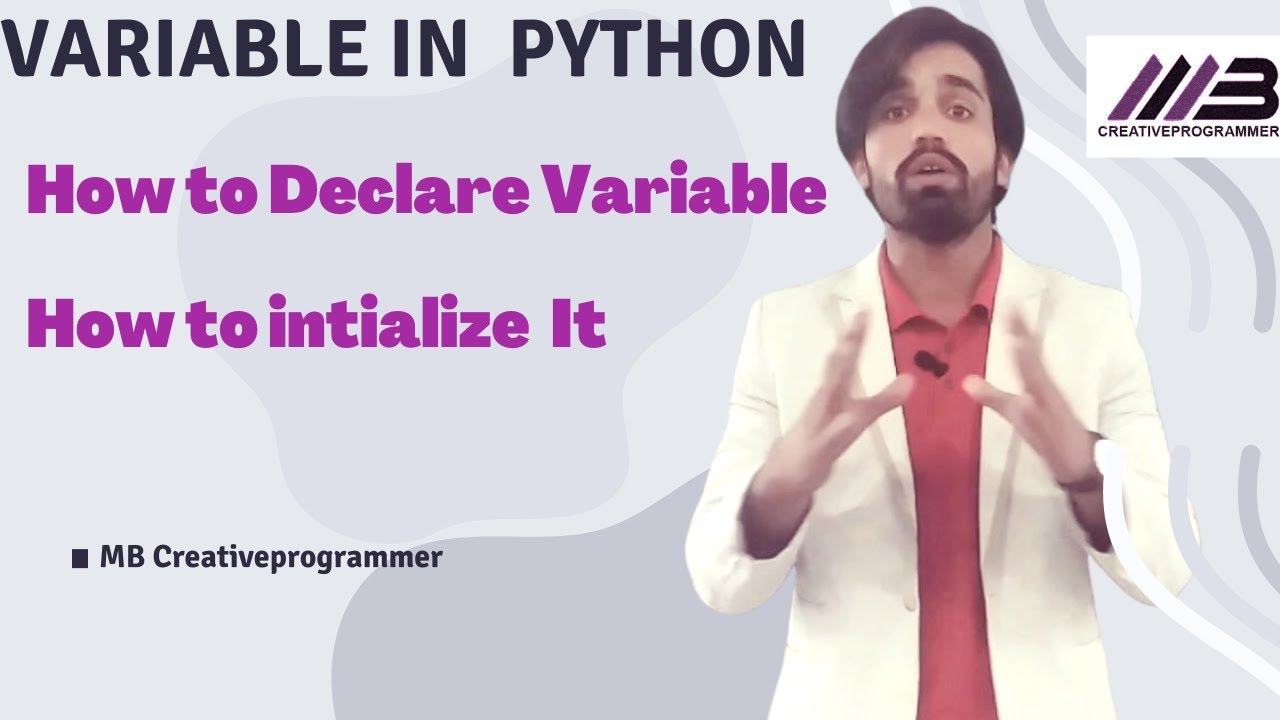 VARIABLE IN PYTHON

MB
CREATIVEPROGRAMMER

How to Declare Variable

How to intialize It

MB Creativeprogrammer